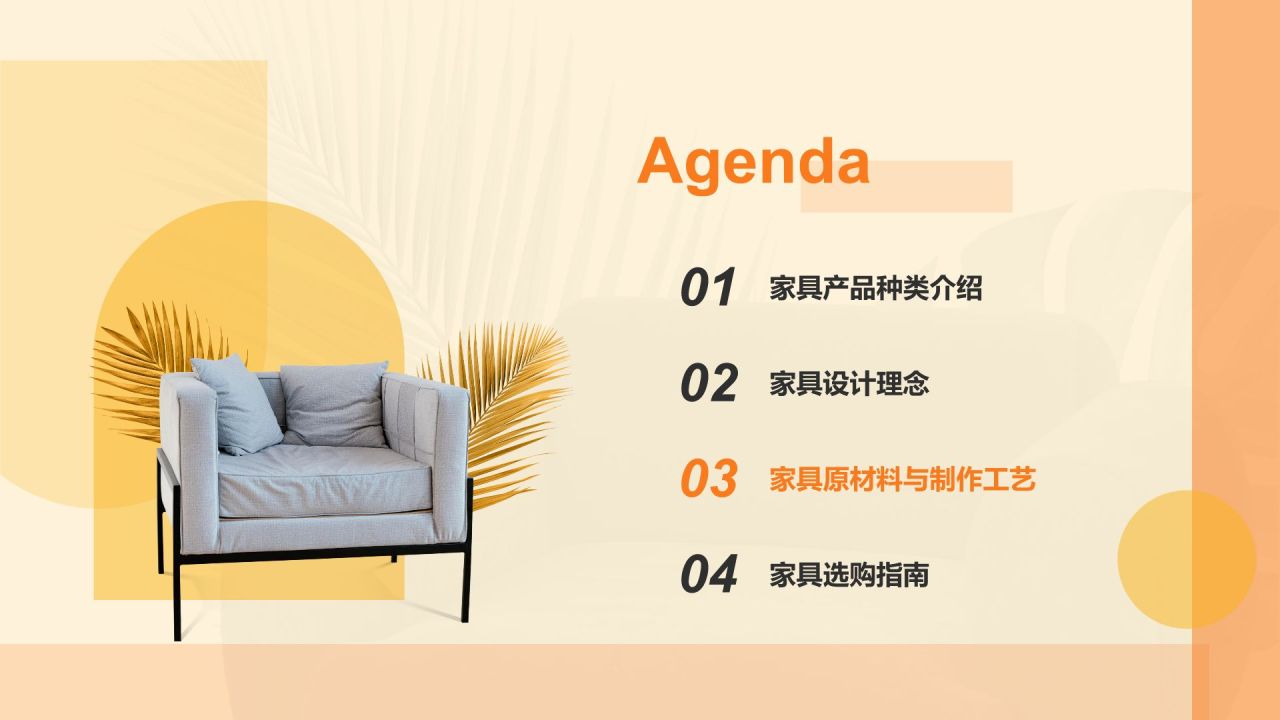 Agenda

01 家具产品种类介绍

02 家具设计理念

03 家具原材料与制作工艺

04 家具选购指南